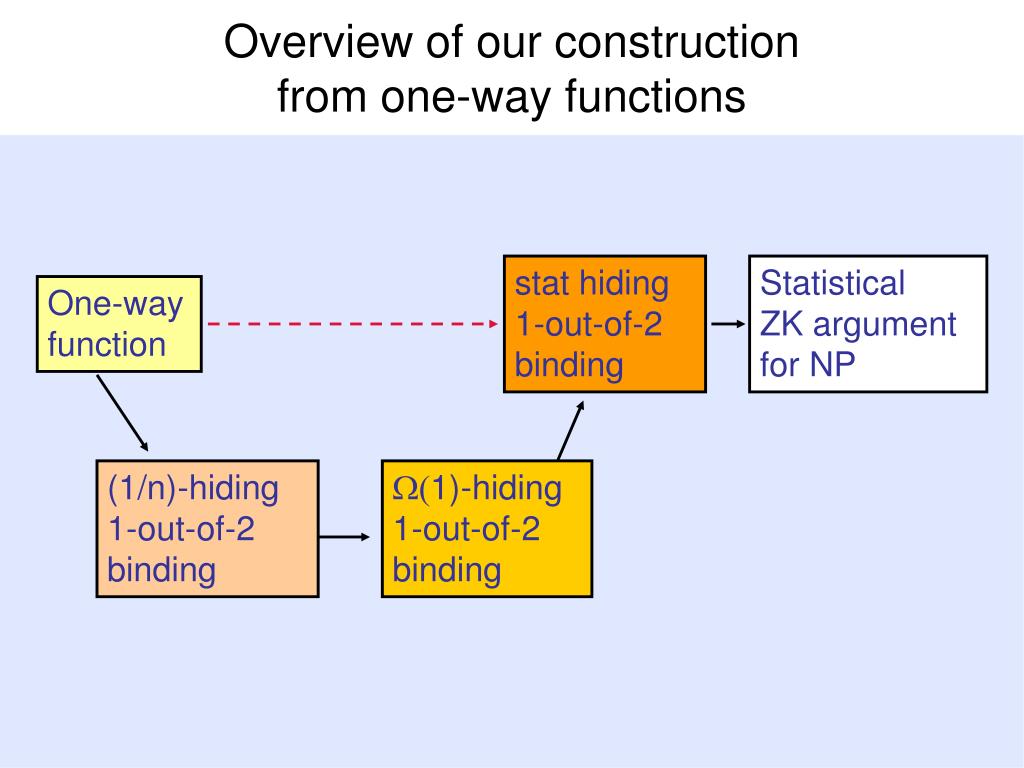 Overview of our construction from one-way functions

One-way function

stat hiding 1-out-of-2 binding

Statistical ZK argument for NP

(1/n)-hiding 1-out-of-2 binding

$\Omega(1)$-hiding 1-out-of-2 binding